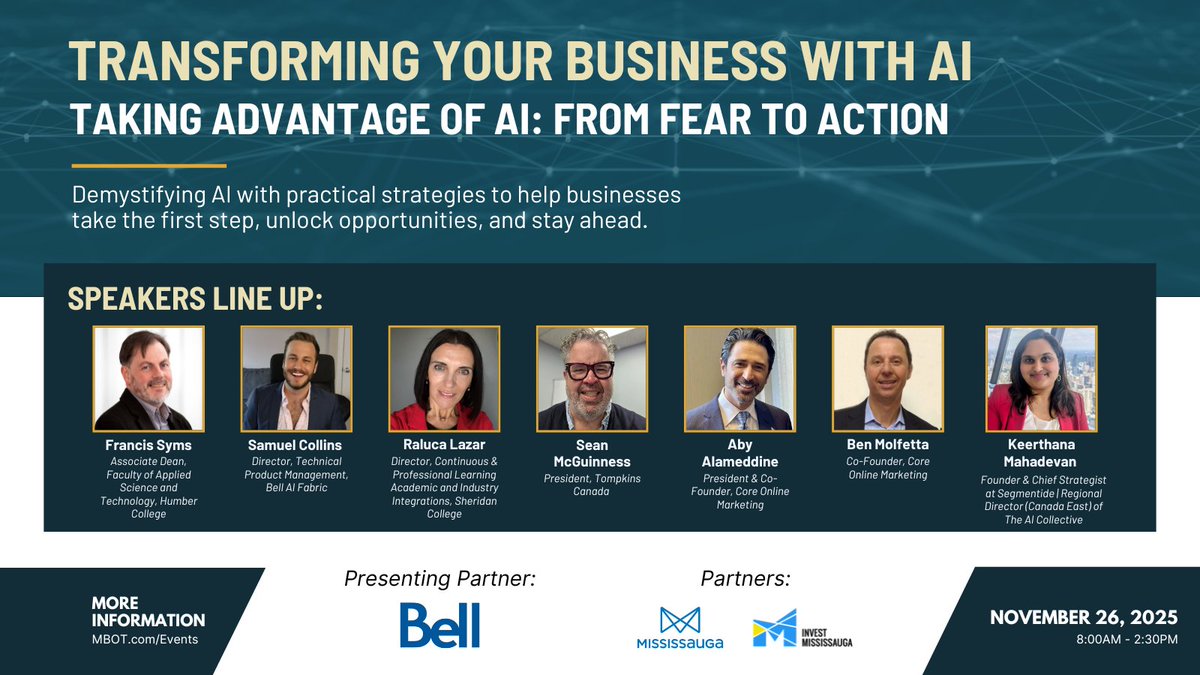 TRANSFORMING YOUR BUSINESS WITH AI
TAKING ADVANTAGE OF AI: FROM FEAR TO ACTION

Demystifying AI with practical strategies to help businesses take the first step, unlock opportunities, and stay ahead.

SPEAKERS LINE UP:

Francis Syms
Associate Dean, Faculty of Applied Science and Technology, Humber College

Samuel Collins
Director, Technical Product Management, Bell AI Fabric

Raluca Lazar
Director, Continuous & Professional Learning Academic and Industry Integrations, Sheridan College

Sean McGuinness
President, Tompkins Canada

Aby Alameddine
President & Co-Founder, Core Online Marketing

Ben Molfetta
Co-Founder, Core Online Marketing

Keerthana Mahadevan
Founder & Chief Strategist at Segmentide | Regional Director (Canada East) of The AI Collective

MORE INFORMATION
MBOT.com/Events

Presenting Partner:
Bell

Partners:
MISSISSAUGA
INVEST MISSISSAUGA

NOVEMBER 26, 2025
8:00AM - 2:30PM